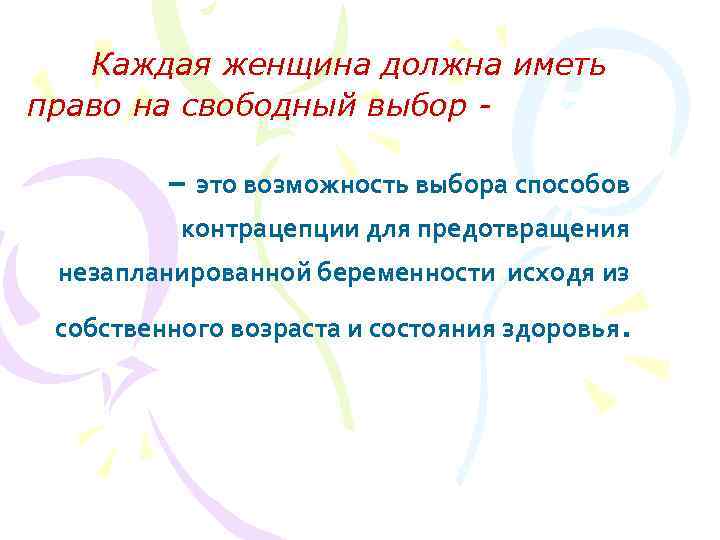 Каждая женщина должна иметь право на свободный выбор -

– это возможность выбора способов контрацепции для предотвращения незапланированной беременности исходя из собственного возраста и состояния здоровья.